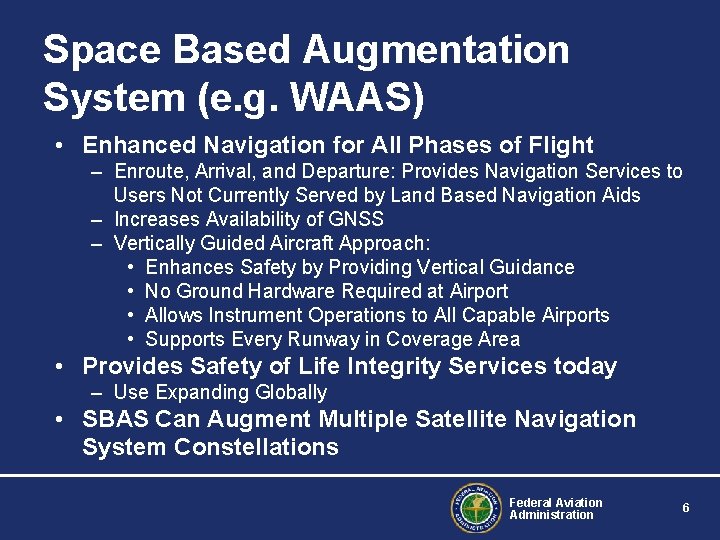 Space Based Augmentation System (e.g. WAAS)

• Enhanced Navigation for All Phases of Flight
– Enroute, Arrival, and Departure: Provides Navigation Services to Users Not Currently Served by Land Based Navigation Aids
– Increases Availability of GNSS
– Vertically Guided Aircraft Approach:
• Enhances Safety by Providing Vertical Guidance
• No Ground Hardware Required at Airport
• Allows Instrument Operations to All Capable Airports
• Supports Every Runway in Coverage Area
• Provides Safety of Life Integrity Services today
– Use Expanding Globally
• SBAS Can Augment Multiple Satellite Navigation System Constellations

FEDERAL AVIATION ADMINISTRATION

Federal Aviation Administration

6